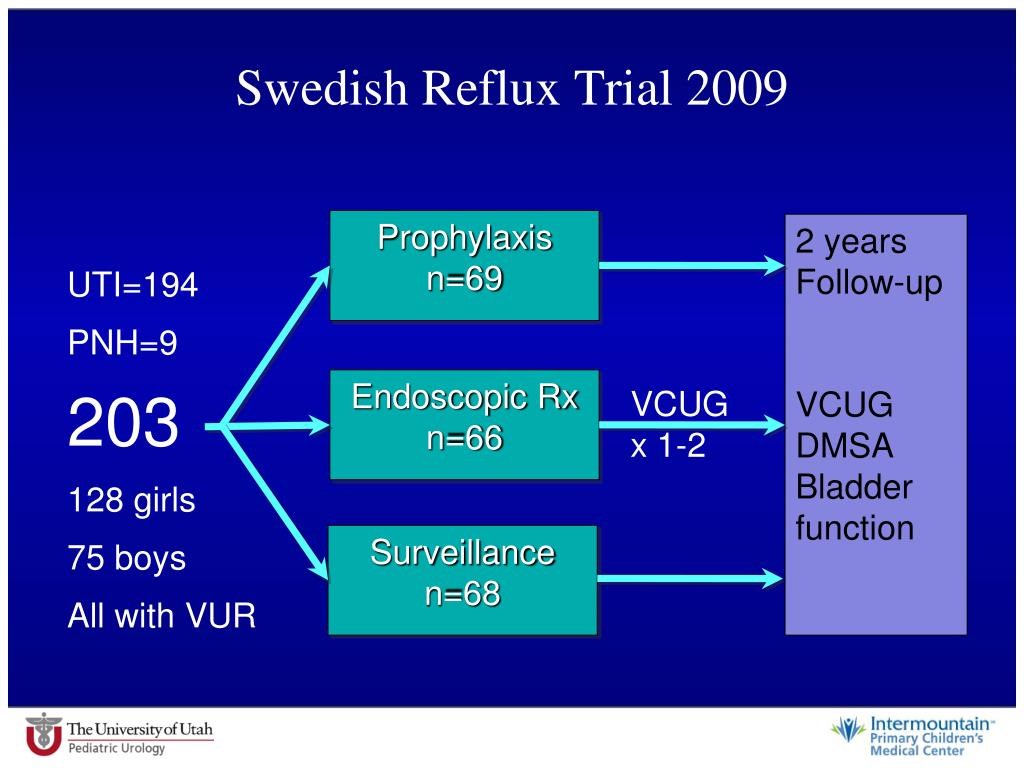 Swedish Reflux Trial 2009

UTI=194

PNH=9

203

128 girls

75 boys

All with VUR

Prophylaxis
n=69

Endoscopic Rx
n=66

Surveillance
n=68

VCUG
x 1-2

2 years
Follow-up

VCUG
DMSA
Bladder
function

The University of Utah
Pediatric Urology

Intermountain
Primary Children's
Medical Center